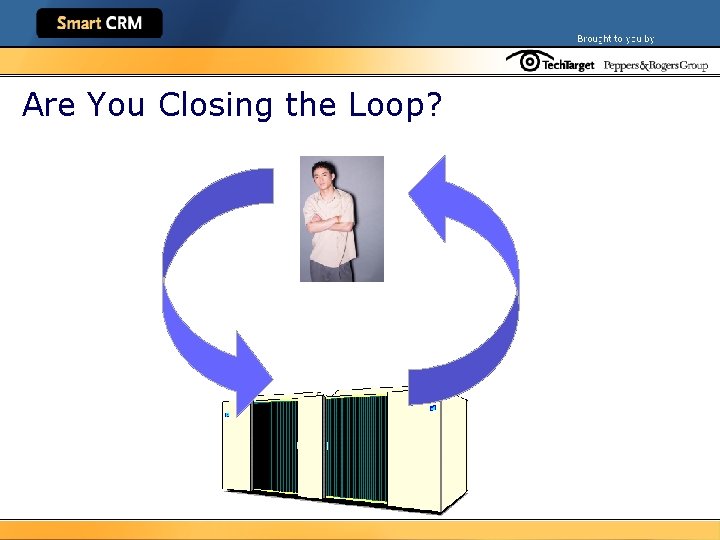 Smart CRM

Brought to you by

TechTarget Peppers&RogersGroup

Are You Closing the Loop?